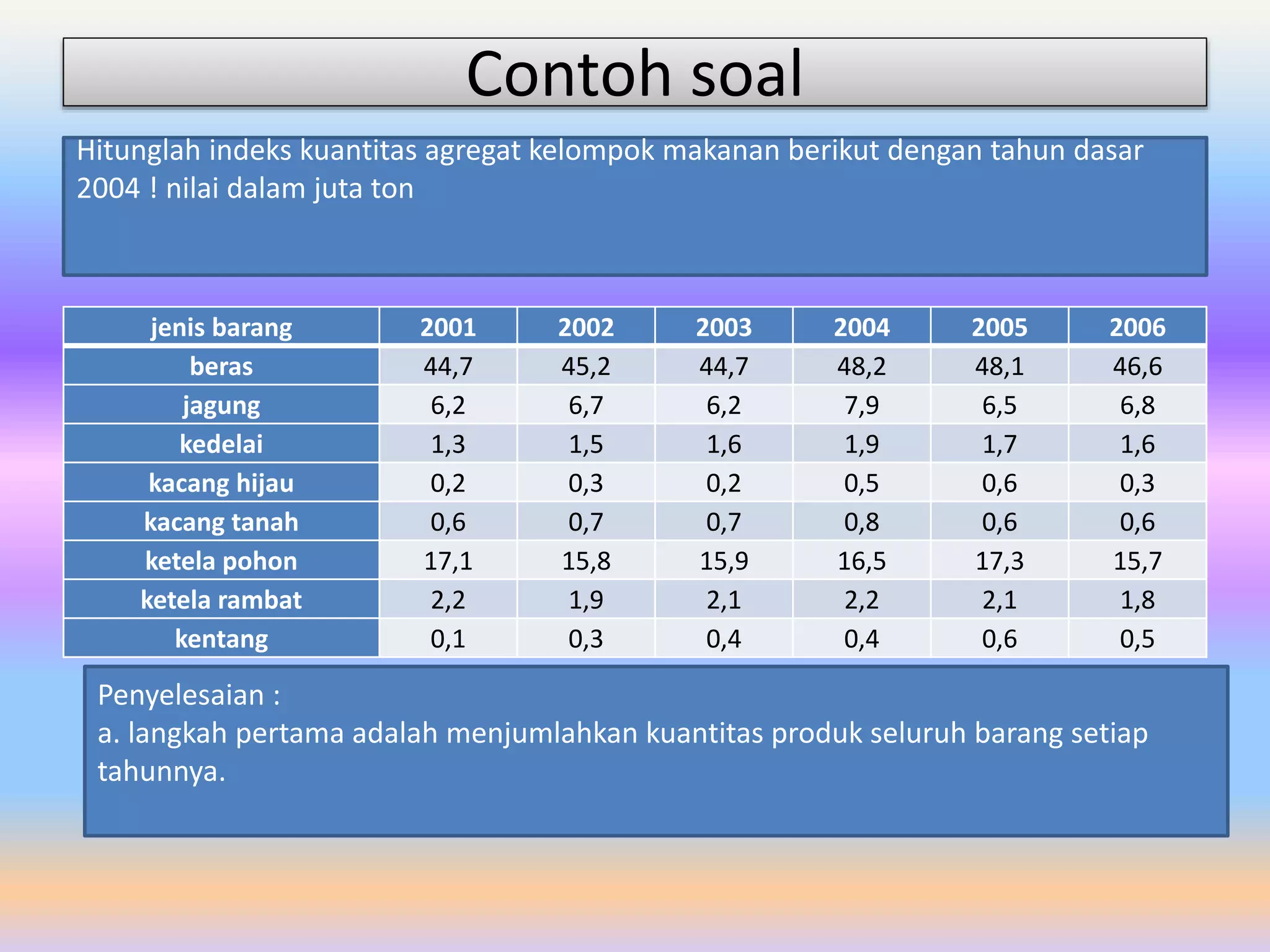 Contoh soal

Hitunglah indeks kuantitas agregat kelompok makanan berikut dengan tahun dasar 2004 ! nilai dalam juta ton

| jenis barang | 2001 | 2002 | 2003 | 2004 | 2005 | 2006 |
|---|---|---|---|---|---|---|
| beras | 44,7 | 45,2 | 44,7 | 48,2 | 48,1 | 46,6 |
| jagung | 6,2 | 6,7 | 6,2 | 7,9 | 6,5 | 6,8 |
| kedelai | 1,3 | 1,5 | 1,6 | 1,9 | 1,7 | 1,6 |
| kacang hijau | 0,2 | 0,3 | 0,2 | 0,5 | 0,6 | 0,3 |
| kacang tanah | 0,6 | 0,7 | 0,7 | 0,8 | 0,6 | 0,6 |
| ketela pohon | 17,1 | 15,8 | 15,9 | 16,5 | 17,3 | 15,7 |
| ketela rambat | 2,2 | 1,9 | 2,1 | 2,2 | 2,1 | 1,8 |
| kentang | 0,1 | 0,3 | 0,4 | 0,4 | 0,6 | 0,5 |

Penyelesaian :
a. langkah pertama adalah menjumlahkan kuantitas produk seluruh barang setiap tahunnya.